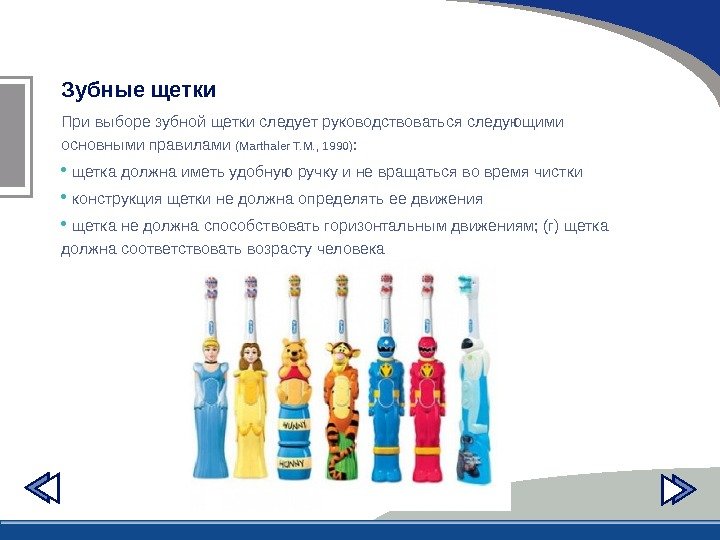 Зубные щетки

При выборе зубной щетки следует руководствоваться следующими основными правилами (Marthaler T.M., 1990):

• щетка должна иметь удобную ручку и не вращаться во время чистки

• конструкция щетки не должна определять ее движения

• щетка не должна способствовать горизонтальным движениям; (г) щетка должна соответствовать возрасту человека

HUNNY

HUNNY